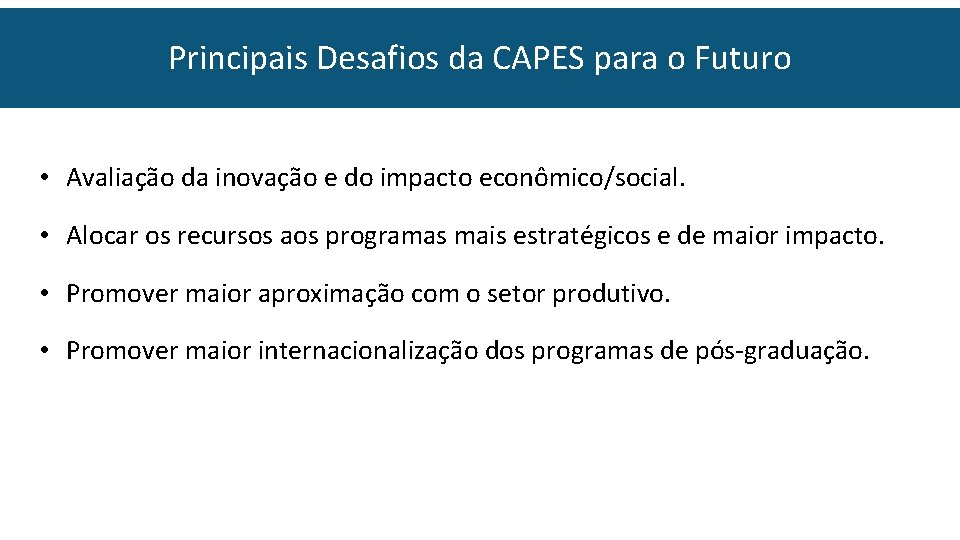 Principais Desafios da CAPES para o Futuro

• Avaliação da inovação e do impacto econômico/social.

• Alocar os recursos aos programas mais estratégicos e de maior impacto.

• Promover maior aproximação com o setor produtivo.

• Promover maior internacionalização dos programas de pós-graduação.